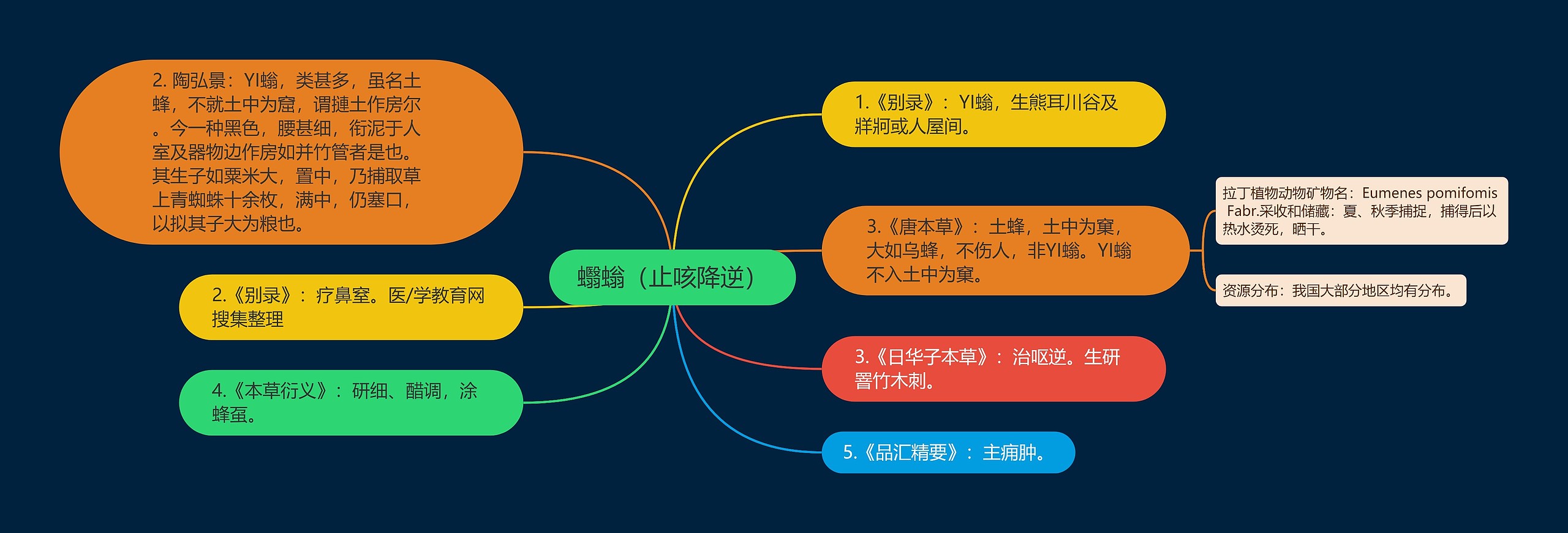 蠮螉（止咳降逆）

2. 陶弘景：YI螉，类甚多，虽名土蜂，不就土中为窟，谓摙土作房尔。今一种黑色，腰甚细，衔泥于人室及器物边作房如并竹管者是也。其生子如粟米大，置中，乃捕取草上青蜘蛛十余枚，满中，仍塞口，以拟其子大为粮也。

2.《别录》：疗鼻窒。医/学教育网搜集整理

4.《本草衍义》：研细、醋调，涂蜂虿。

1.《别录》：YI螉，生熊耳川谷及牂牁或人屋间。

3.《唐本草》：土蜂，土中为窠，大如乌蜂，不伤人，非YI螉。YI螉不入土中为窠。

拉丁植物动物矿物名：Eumenes pomifomis Fabr.采收和储藏：夏、秋季捕捉，捕得后以热水烫死，晒干。

资源分布：我国大部分地区均有分布。

3.《日华子本草》：治呕逆。生研署竹木刺。

5.《品汇精要》：主痈肿。